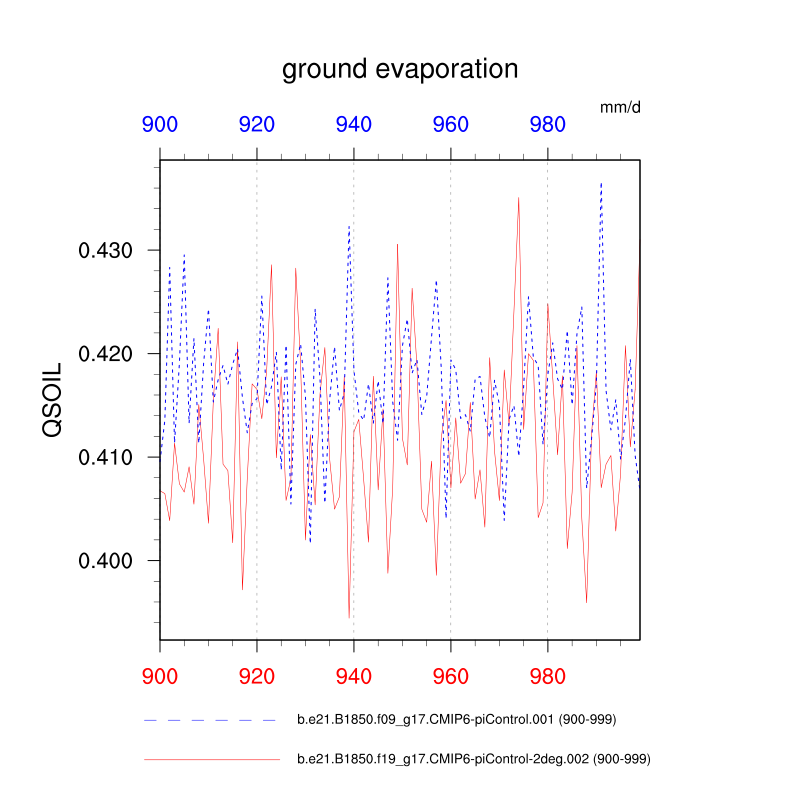 ground evaporation

mm/d

900 920 940 960 980

QSOIL

0.430
0.420
0.410
0.400

900 920 940 960 980

b.e21.B1850.f09_g17.CMIP6-piControl.001 (900-999)

b.e21.B1850.f19_g17.CMIP6-piControl-2deg.002 (900-999)